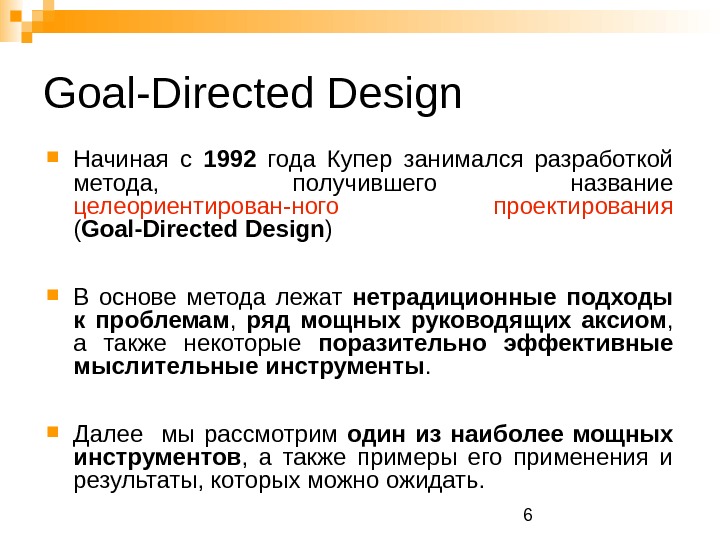 Goal-Directed Design

Начиная с 1992 года Купер занимался разработкой метода, получившего название целеориентирован-ного проектирования (Goal-Directed Design)

В основе метода лежат нетрадиционные подходы к проблемам, ряд мощных руководящих аксиом, а также некоторые поразительно эффективные мыслительные инструменты.

Далее мы рассмотрим один из наиболее мощных инструментов, а также примеры его применения и результаты, которых можно ожидать.

6